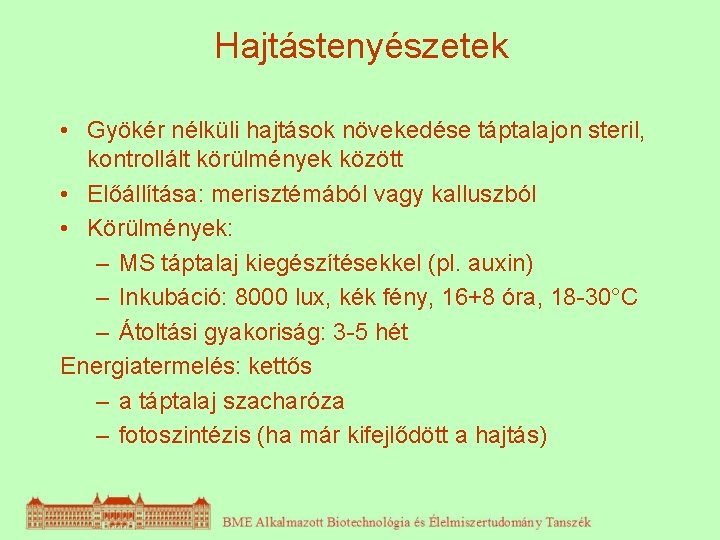 Hajtástenyészetek

• Gyökér nélküli hajtások növekedése táptalajon steril, kontrollált körülmények között
• Előállítása: merisztémából vagy kalluszból
• Körülmények:
– MS táptalaj kiegészítésekkel (pl. auxin)
– Inkubáció: 8000 lux, kék fény, 16+8 óra, 18-30°C
– Átoltási gyakoriság: 3-5 hét

Energiatermelés: kettős
– a táptalaj szacharóza
– fotoszintézis (ha már kifejlődött a hajtás)

BME Alkalmazott Biotechnológia és Élelmiszertudomány Tanszék